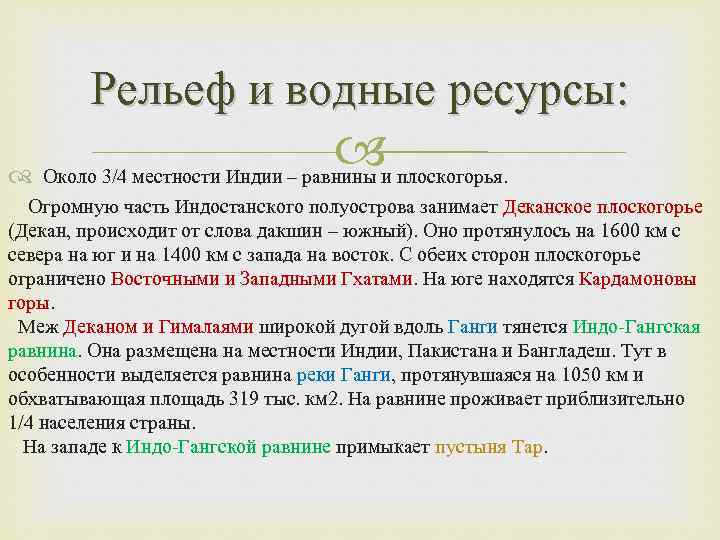 Рельеф и водные ресурсы:

Около 3/4 местности Индии – равнины и плоскогорья.

Огромную часть Индостанского полуострова занимает Деканское плоскогорье (Декан, происходит от слова дакшин – южный). Оно протянулось на 1600 км с севера на юг и на 1400 км с запада на восток. С обеих сторон плоскогорье ограничено Восточными и Западными Гхатами. На юге находятся Кардамоновы горы.

Меж Деканом и Гималаями широкой дугой вдоль Ганги тянется Индо-Гангская равнина. Она размещена на местности Индии, Пакистана и Бангладеш. Тут в особенности выделяется равнина реки Ганги, протянувшаяся на 1050 км и обхватывающая площадь 319 тыс. км2. На равнине проживает приблизительно 1/4 населения страны.

На западе к Индо-Гангской равнине примыкает пустыня Тар.